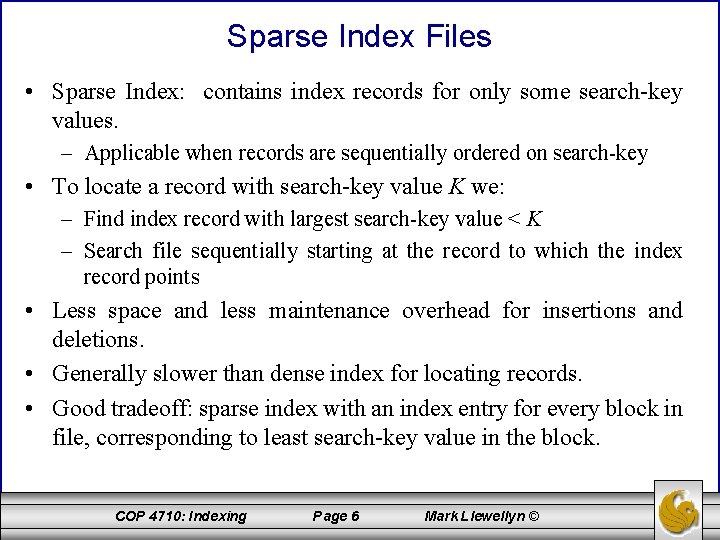 Sparse Index Files

• Sparse Index: contains index records for only some search-key values.

– Applicable when records are sequentially ordered on search-key

• To locate a record with search-key value $K$ we:

– Find index record with largest search-key value < $K$

– Search file sequentially starting at the record to which the index record points

• Less space and less maintenance overhead for insertions and deletions.

• Generally slower than dense index for locating records.

• Good tradeoff: sparse index with an index entry for every block in file, corresponding to least search-key value in the block.

COP 4710: Indexing Page 6 Mark Llewellyn ©